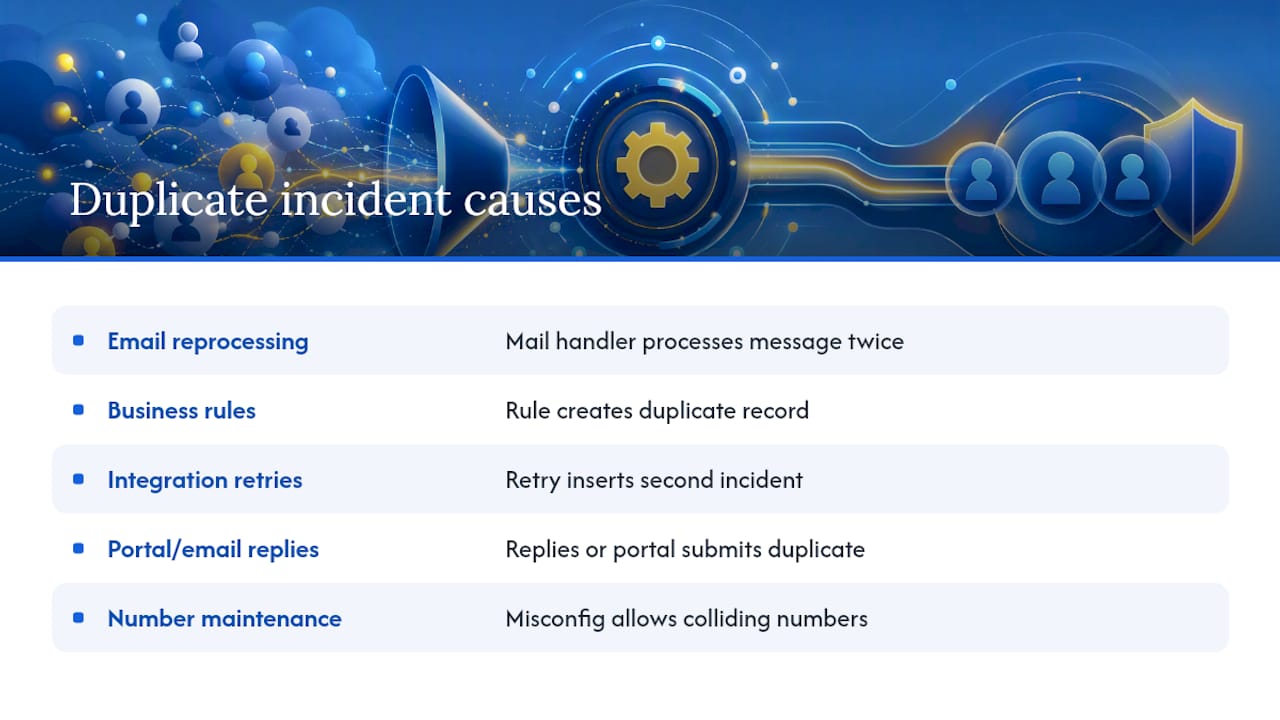 Duplicate incident causes

| | |
|---|---|
| Email reprocessing | Mail handler processes message twice |
| Business rules | Rule creates duplicate record |
| Integration retries | Retry inserts second incident |
| Portal/email replies | Replies or portal submits duplicate |
| Number maintenance | Misconfig allows colliding numbers |